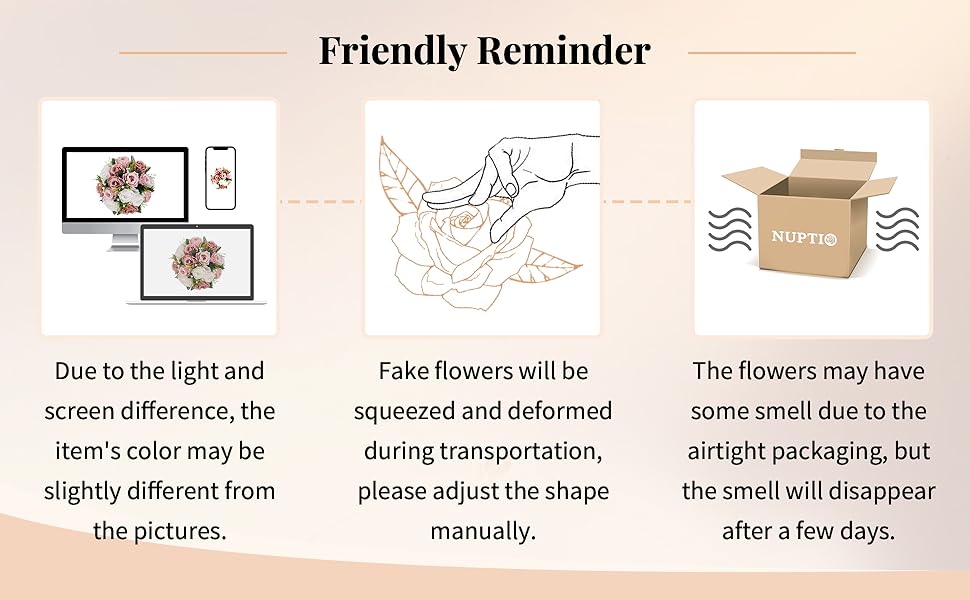 Friendly Reminder

NUPTIO

Due to the light and screen difference, the item's color may be slightly different from the pictures.

Fake flowers will be squeezed and deformed during transportation, please adjust the shape manually.

The flowers may have some smell due to the airtight packaging, but the smell will disappear after a few days.